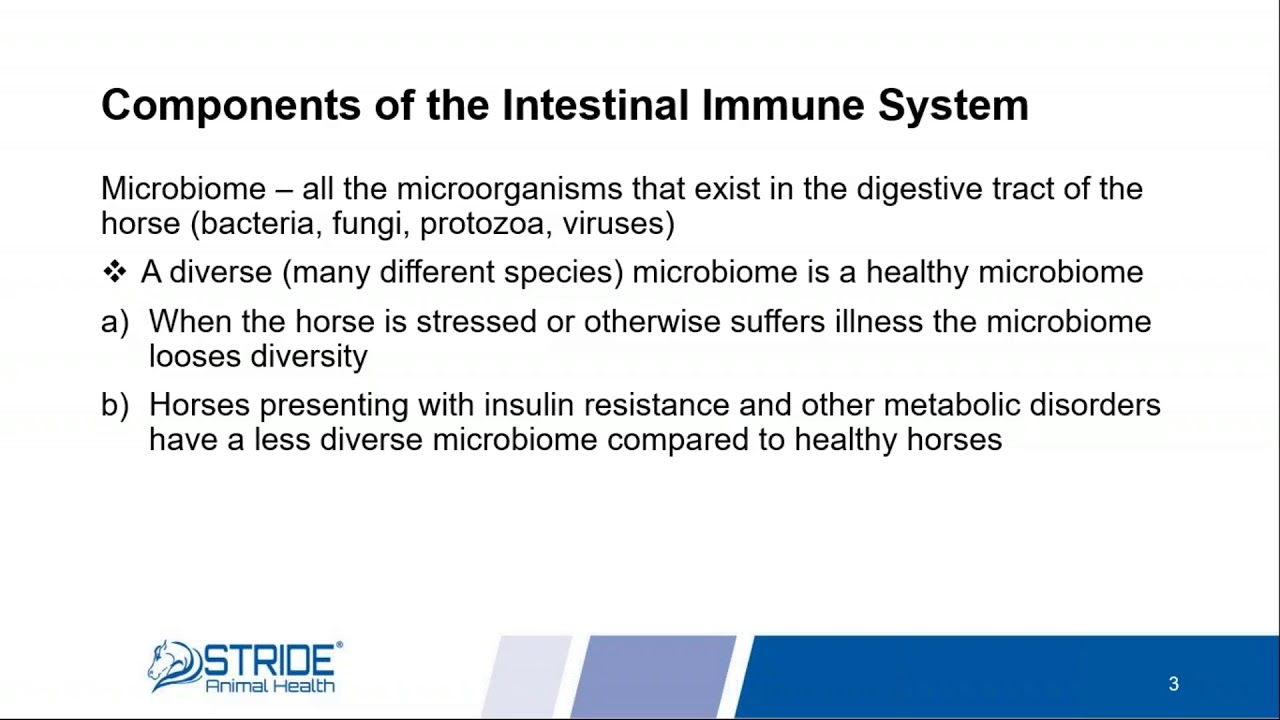 Components of the Intestinal Immune System

Microbiome – all the microorganisms that exist in the digestive tract of the horse (bacteria, fungi, protozoa, viruses)

❖ A diverse (many different species) microbiome is a healthy microbiome

a) When the horse is stressed or otherwise suffers illness the microbiome looses diversity

b) Horses presenting with insulin resistance and other metabolic disorders have a less diverse microbiome compared to healthy horses

STRIDE®
Animal Health

3